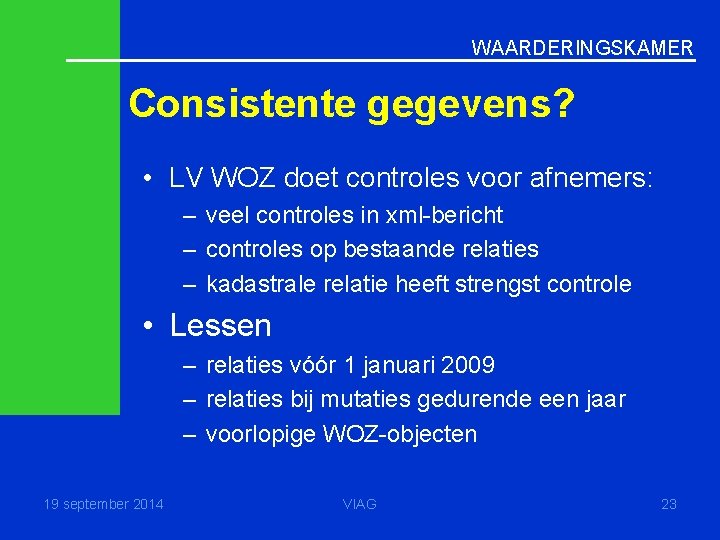 WAARDERINGSKAMER

Consistente gegevens?

• LV WOZ doet controles voor afnemers:
– veel controles in xml-bericht
– controles op bestaande relaties
– kadastrale relatie heeft strengst controle

• Lessen
– relaties vóór 1 januari 2009
– relaties bij mutaties gedurende een jaar
– voorlopige WOZ-objecten

19 september 2014
VIAG
23